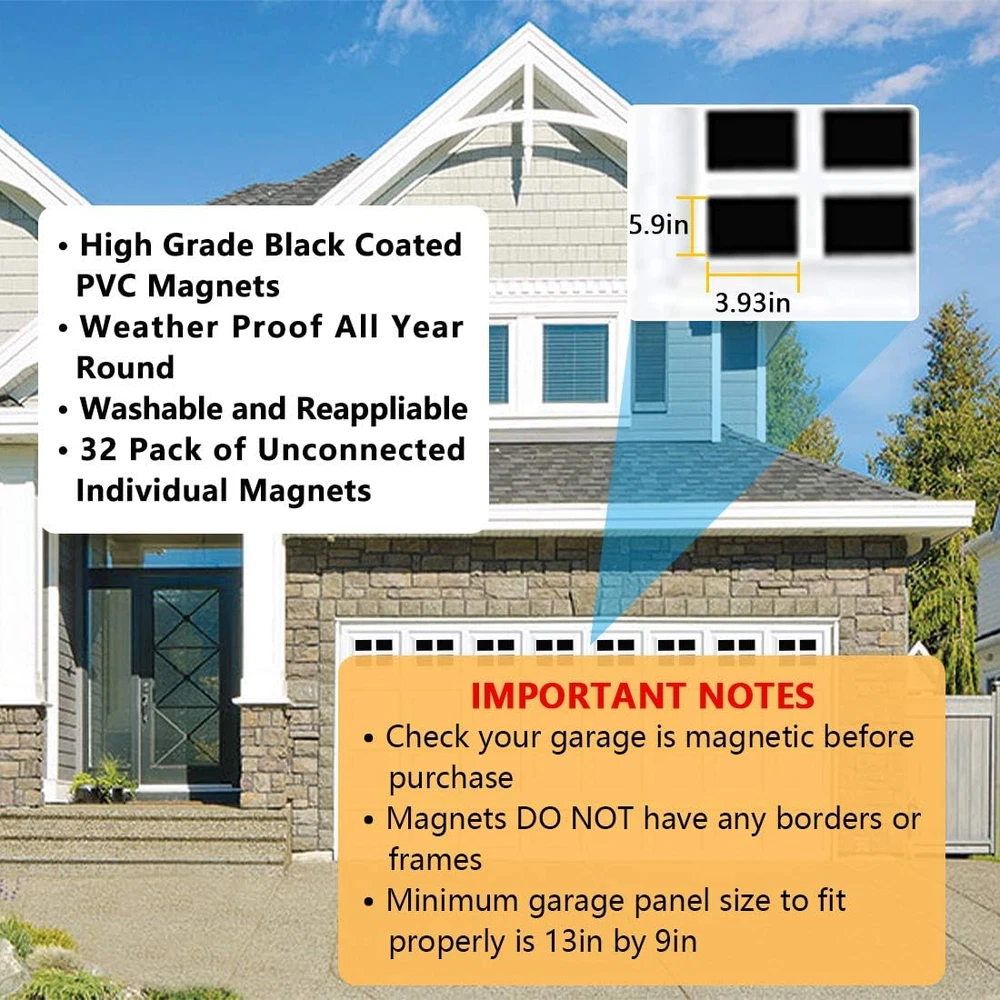 • High Grade Black Coated PVC Magnets
• Weather Proof All Year Round
• Washable and Reappliable
• 32 Pack of Unconnected Individual Magnets

5.9in

3.93in

IMPORTANT NOTES
• Check your garage is magnetic before purchase
• Magnets DO NOT have any borders or frames
• Minimum garage panel size to fit properly is 13in by 9in